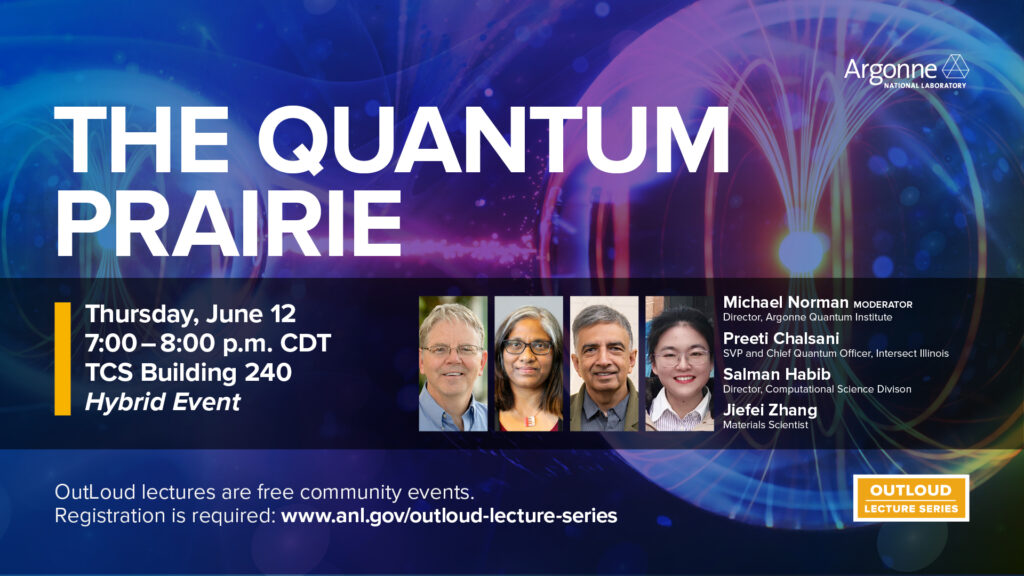 Argonne
NATIONAL LABORATORY

THE QUANTUM PRAIRIE

Thursday, June 12
7:00 – 8:00 p.m. CDT
TCS Building 240
Hybrid Event

Michael Norman MODERATOR
Director, Argonne Quantum Institute

Preeti Chalsani
SVP and Chief Quantum Officer, Intersect Illinois

Salman Habib
Director, Computational Science Divison

Jiefei Zhang
Materials Scientist

OutLoud lectures are free community events.
Registration is required: www.anl.gov/outloud-lecture-series

OUTLOUD
LECTURE SERIES